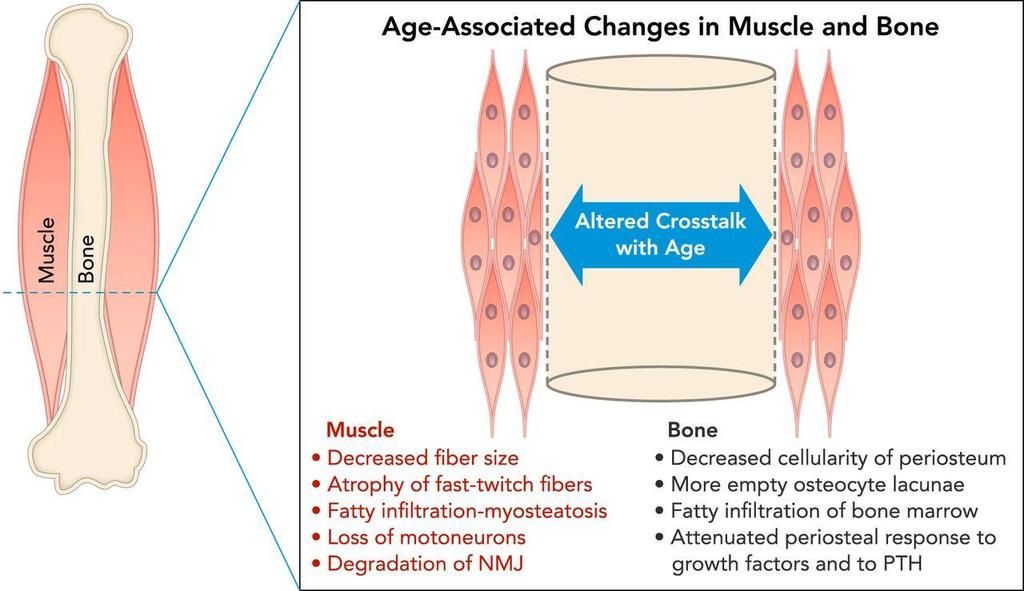 Muscle

Bone

Age-Associated Changes in Muscle and Bone

Altered Crosstalk with Age

Muscle
• Decreased fiber size
• Atrophy of fast-twitch fibers
• Fatty infiltration-myosteatosis
• Loss of motoneurons
• Degradation of NMJ

Bone
• Decreased cellularity of periosteum
• More empty osteocyte lacunae
• Fatty infiltration of bone marrow
• Attenuated periosteal response to growth factors and to PTH